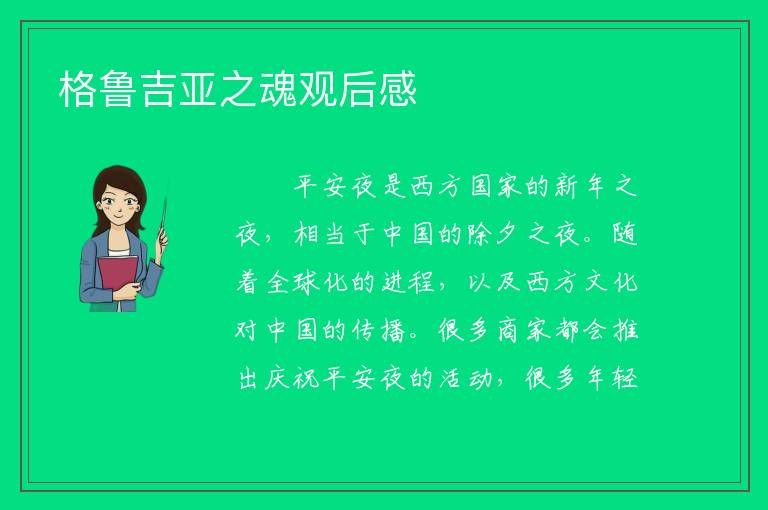 格鲁吉亚之魂观后感

平安夜是西方国家的新年之夜，相当于中国的除夕之夜。随着全球化的进程，以及西方文化对中国的传播。很多商家都会推出庆祝平安夜的活动，很多年轻